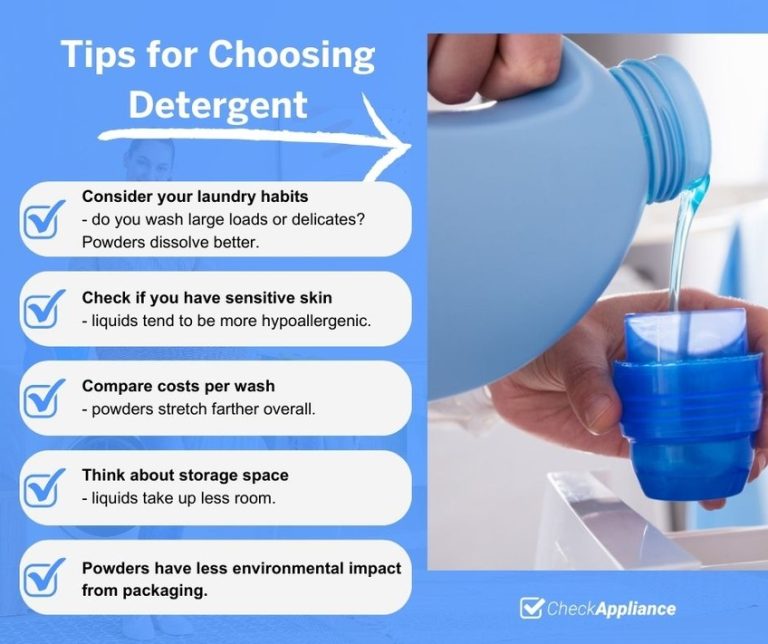 Tips for Choosing Detergent

Consider your laundry habits
- do you wash large loads or delicates? Powders dissolve better.

Check if you have sensitive skin
- liquids tend to be more hypoallergenic.

Compare costs per wash
- powders stretch farther overall.

Think about storage space
- liquids take up less room.

Powders have less environmental impact from packaging.

CheckAppliance